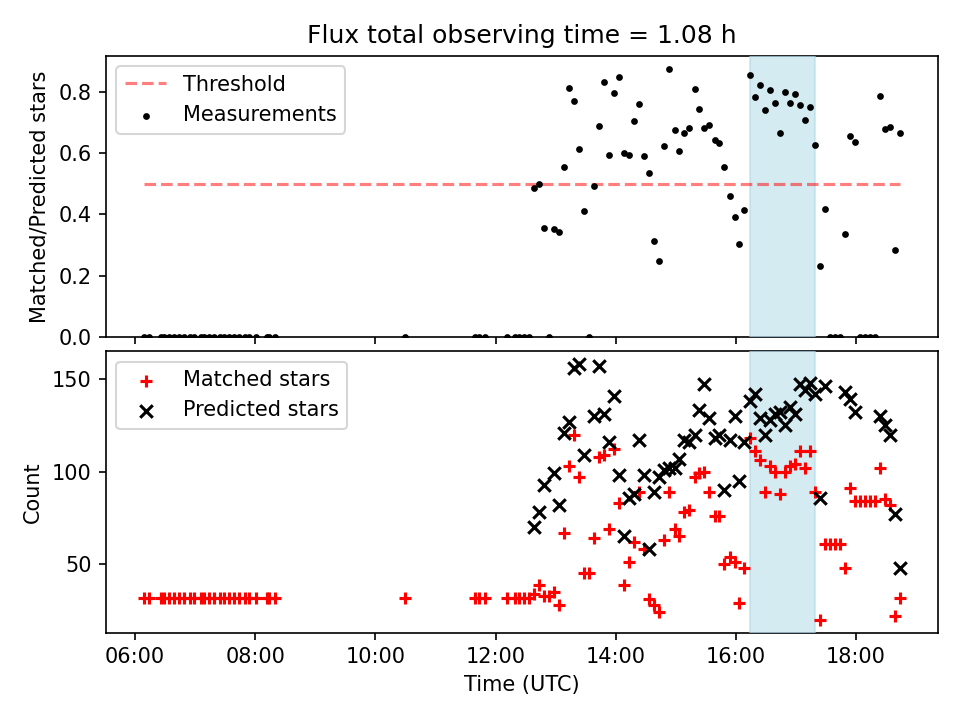 Flux total observing time = 1.08 h

Threshold
Measurements

Matched/Predicted stars

0.8
0.6
0.4
0.2
0.0

Matched stars
Predicted stars

Count

150
100
50

06:00
08:00
10:00
12:00
14:00
16:00
18:00

Time (UTC)